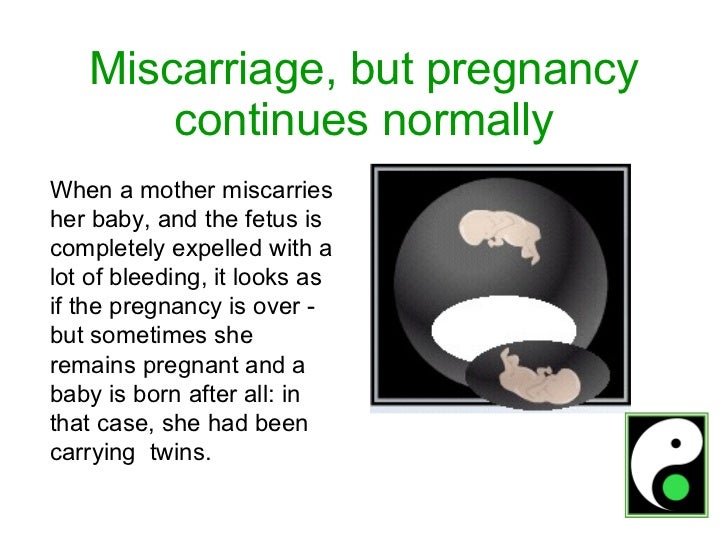 Miscarriage, but pregnancy continues normally

When a mother miscarries her baby, and the fetus is completely expelled with a lot of bleeding, it looks as if the pregnancy is over - but sometimes she remains pregnant and a baby is born after all: in that case, she had been carrying  twins.